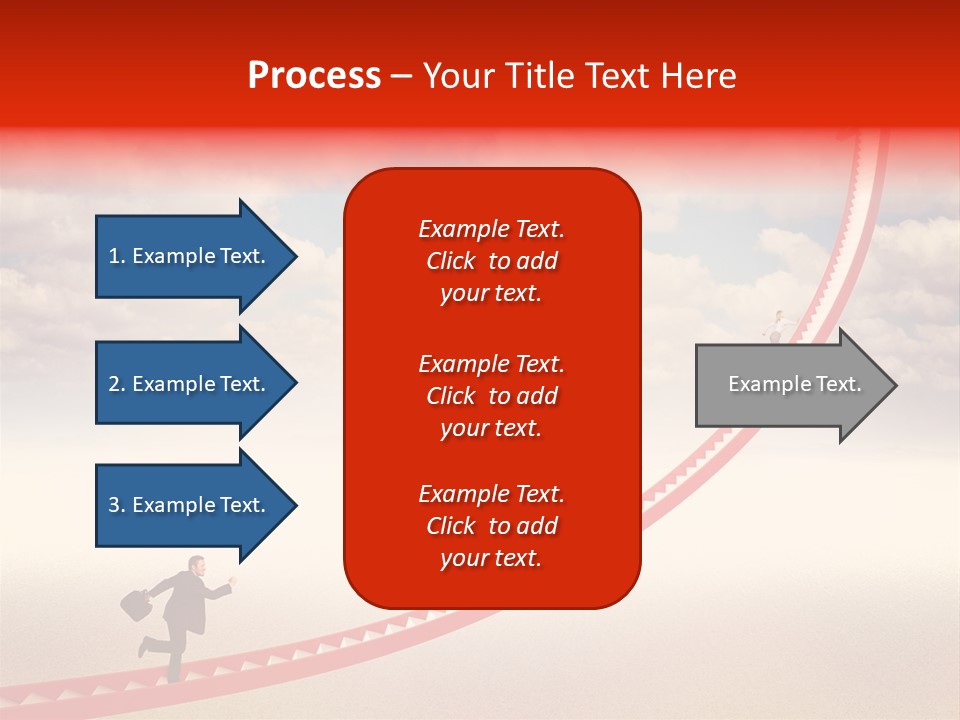 Process – Your Title Text Here

1. Example Text.

2. Example Text.

3. Example Text.

Example Text. Click to add your text.

Example Text. Click to add your text.

Example Text. Click to add your text.

Example Text.